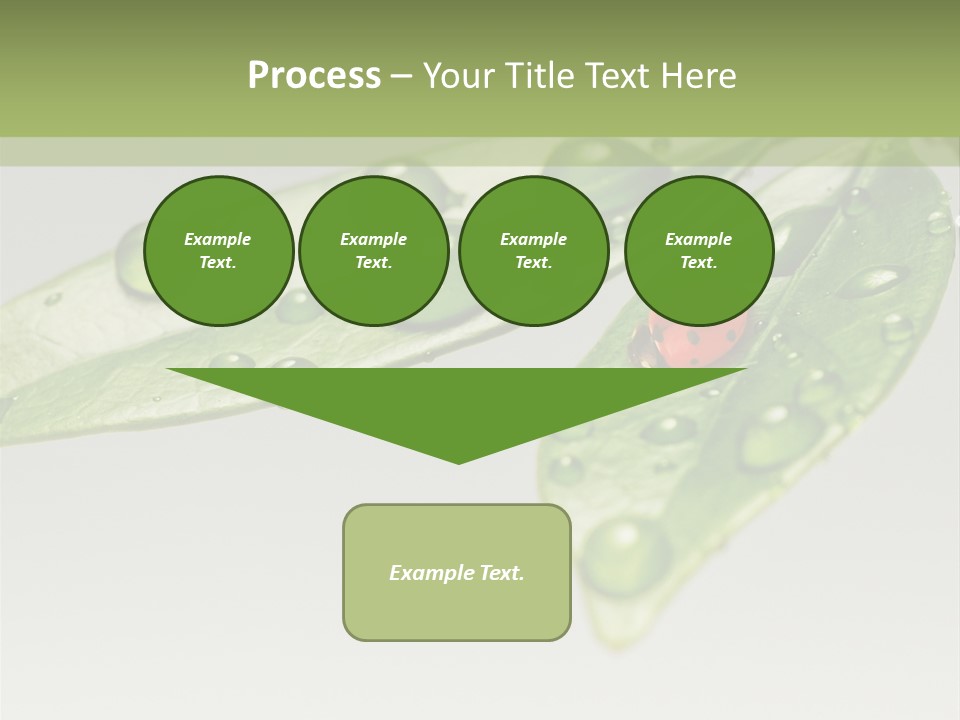 Process – Your Title Text Here

Example Text.

Example Text.

Example Text.

Example Text.

Example Text.